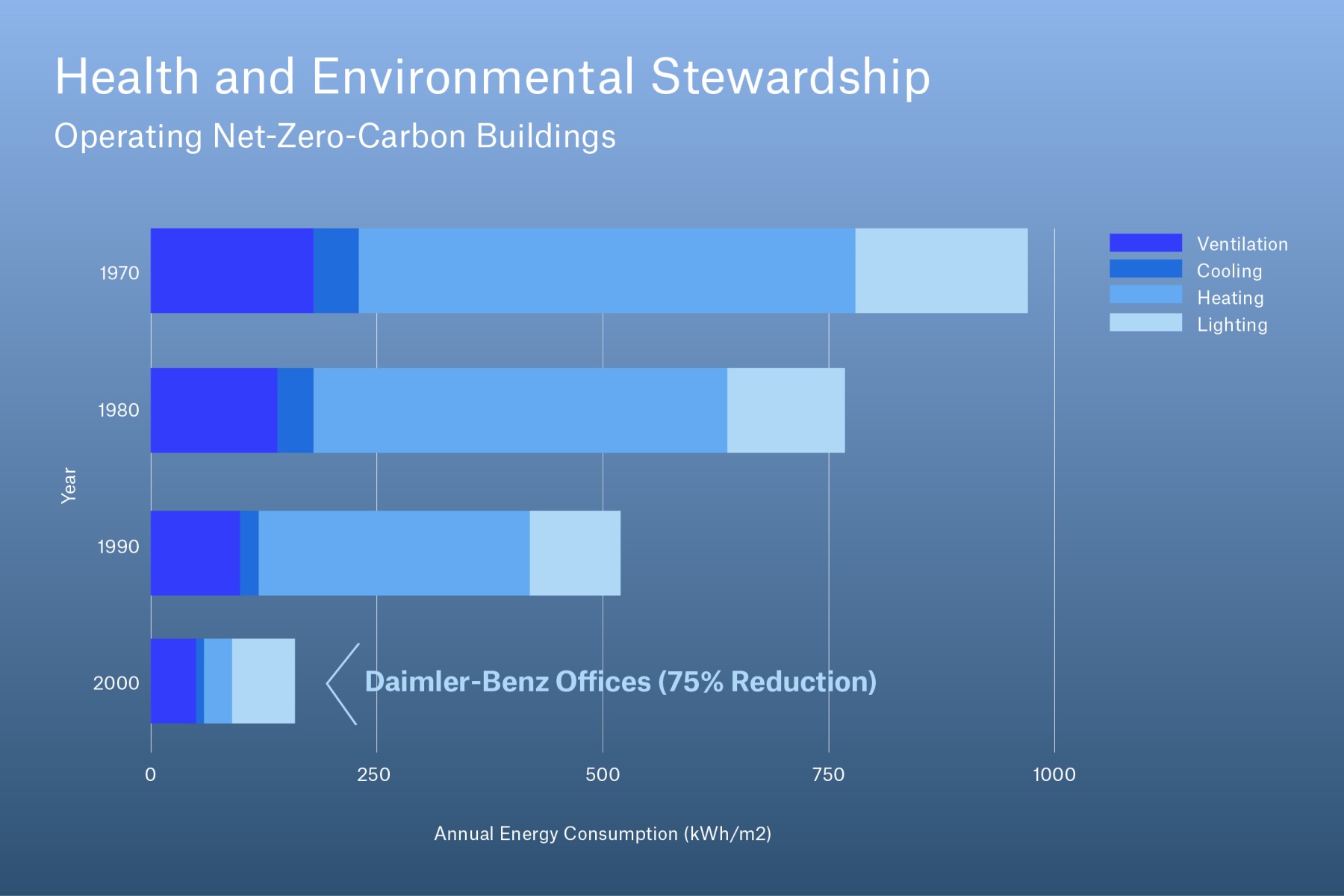 Health and Environmental Stewardship

Operating Net-Zero-Carbon Buildings

Ventilation
Cooling
Heating
Lighting

Year

1970
1980
1990
2000

Daimler-Benz Offices (75% Reduction)

0
250
500
750
1000

Annual Energy Consumption (kWh/m2)